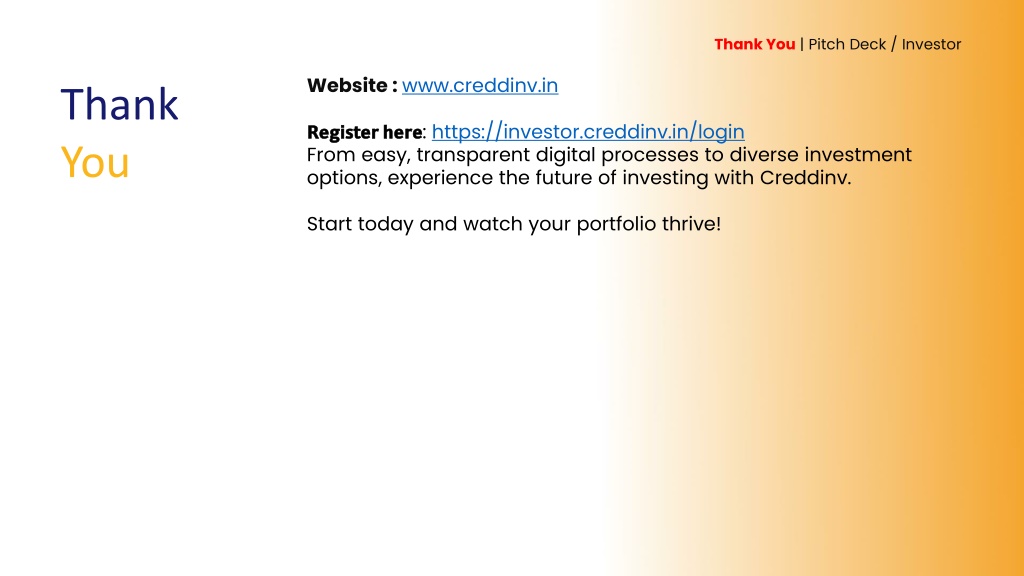 Thank You | Pitch Deck / Investor

Thank You

Website : www.creddinv.in

Register here: https://investor.creddinv.in/login
From easy, transparent digital processes to diverse investment options, experience the future of investing with Creddinv.

Start today and watch your portfolio thrive!